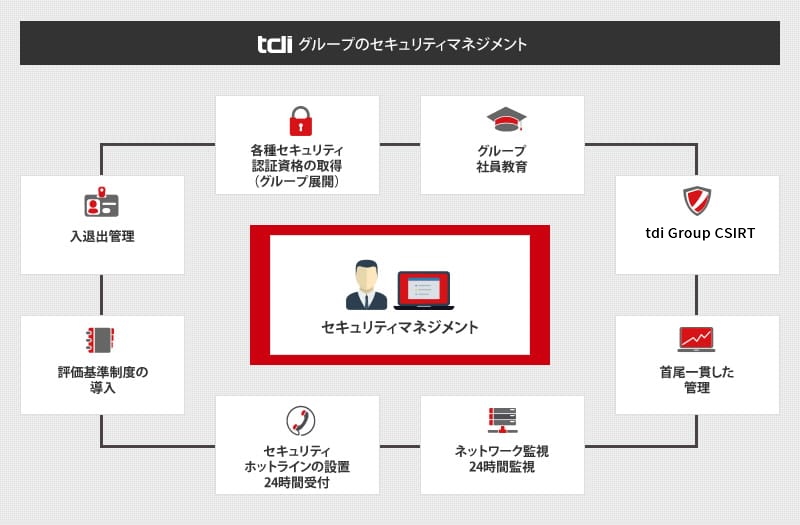 tdi グループのセキュリティマネジメント

各種セキュリティ
認証資格の取得
（グループ展開）

グループ
社員教育

入退出管理

tdi Group CSIRT

セキュリティマネジメント

評価基準制度の
導入

首尾一貫した
管理

セキュリティ
ホットラインの設置
24時間受付

ネットワーク監視
24時間監視